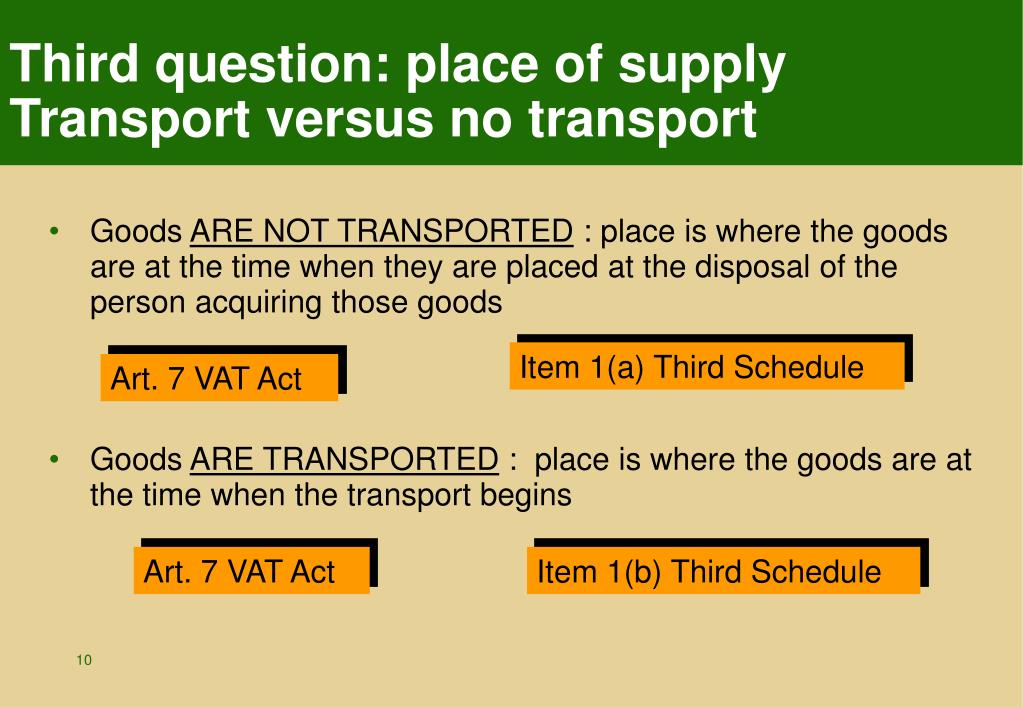 Third question: place of supply
Transport versus no transport

• Goods ARE NOT TRANSPORTED : place is where the goods are at the time when they are placed at the disposal of the person acquiring those goods

Art. 7 VAT Act

Item 1(a) Third Schedule

• Goods ARE TRANSPORTED : place is where the goods are at the time when the transport begins

Art. 7 VAT Act

Item 1(b) Third Schedule

10